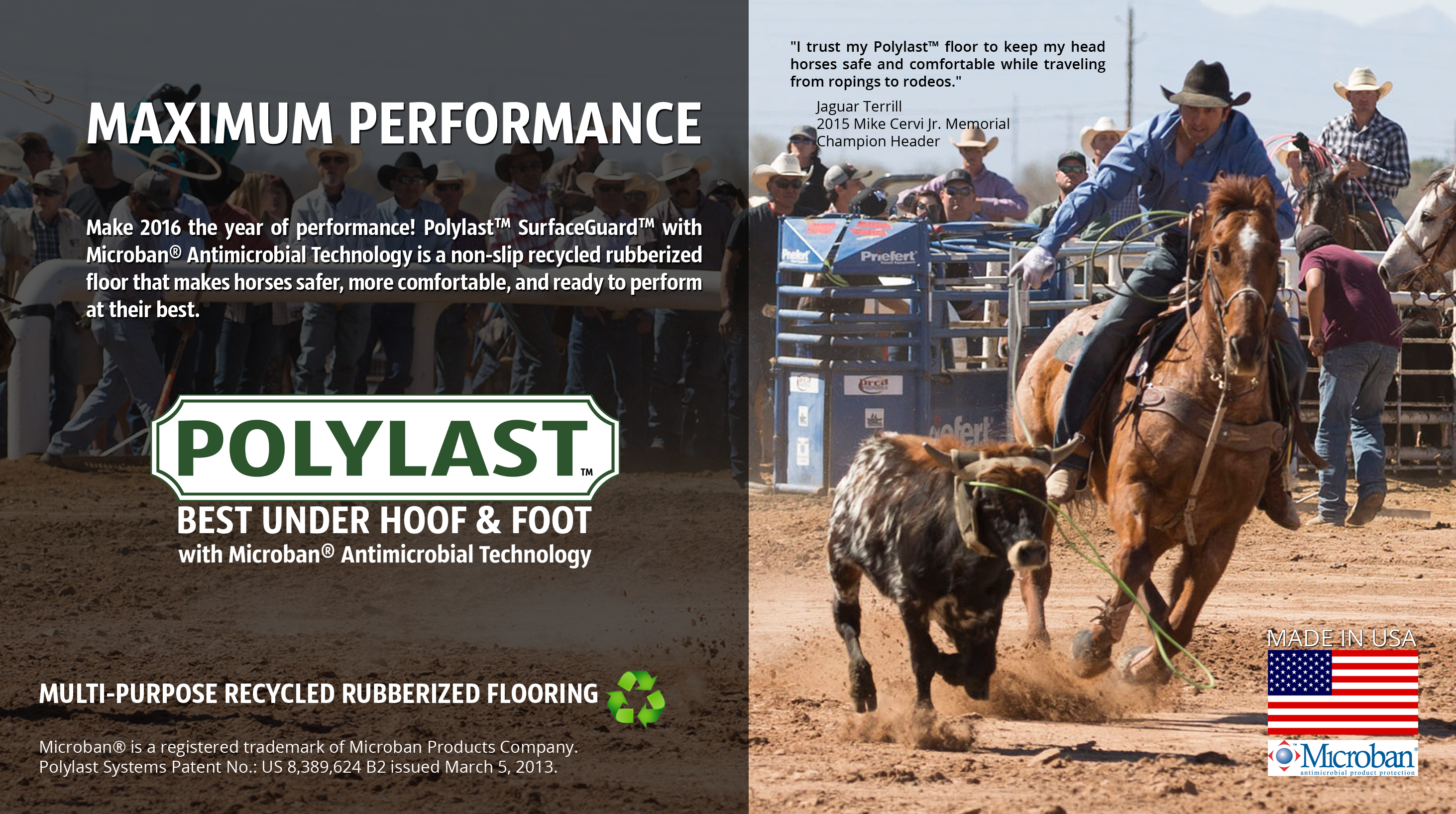 MAXIMUM PERFORMANCE

Make 2016 the year of performance! Polylast™ SurfaceGuard™ with Microban® Antimicrobial Technology is a non-slip recycled rubberized floor that makes horses safer, more comfortable, and ready to perform at their best.

POLYLAST™

BEST UNDER HOOF & FOOT

with Microban® Antimicrobial Technology

MULTI-PURPOSE RECYCLED RUBBERIZED FLOORING

Microban® is a registered trademark of Microban Products Company.
Polylast Systems Patent No.: US 8,389,624 B2 issued March 5, 2013.

"I trust my Polylast™ floor to keep my head horses safe and comfortable while traveling from ropings to rodeos."

Jaguar Terrill
2015 Mike Cervi Jr. Memorial
Champion Header

Priefert

Priefert

MADE IN USA

Microban®
antimicrobial product protection